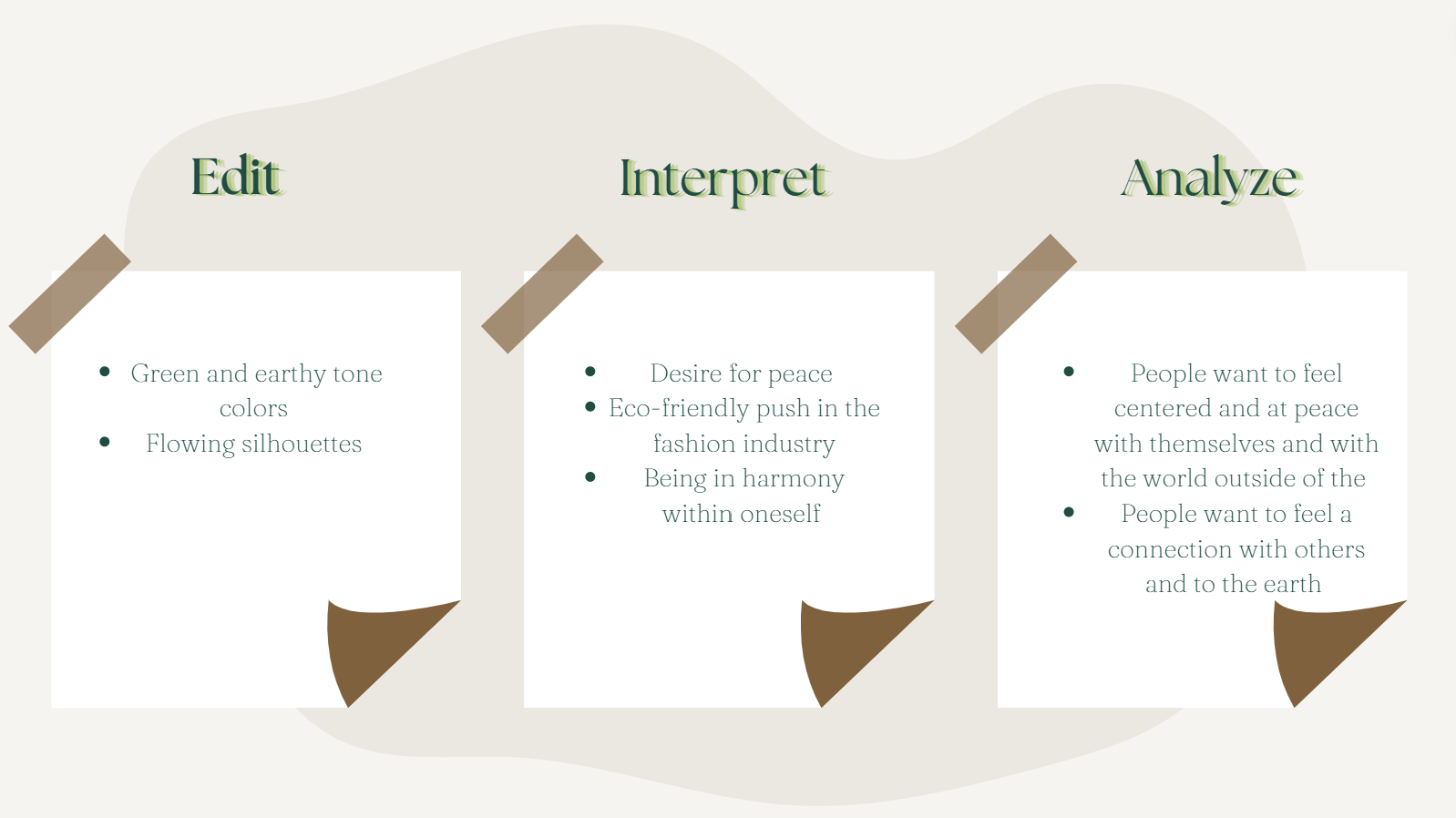 Edit

- Green and earthy tone colors
- Flowing silhouettes

Interpret

- Desire for peace
- Eco-friendly push in the fashion industry
- Being in harmony within oneself

Analyze

- People want to feel centered and at peace with themselves and with the world outside of the
- People want to feel a connection with others and to the earth